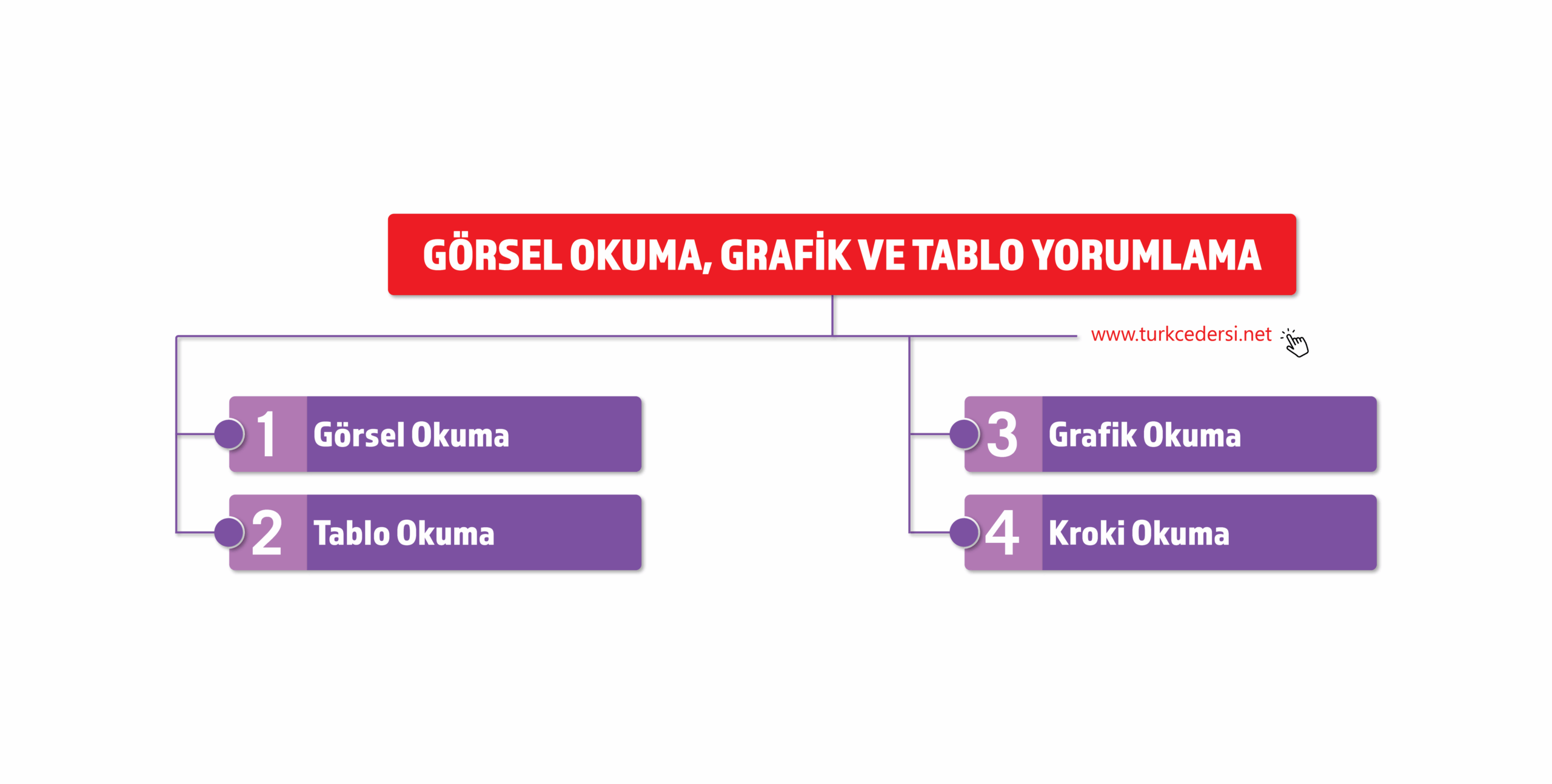 GÖRSEL OKUMA, GRAFİK VE TABLO YORUMLAMA

www.turkcedersi.net

1 Görsel Okuma

2 Tablo Okuma

3 Grafik Okuma

4 Kroki Okuma